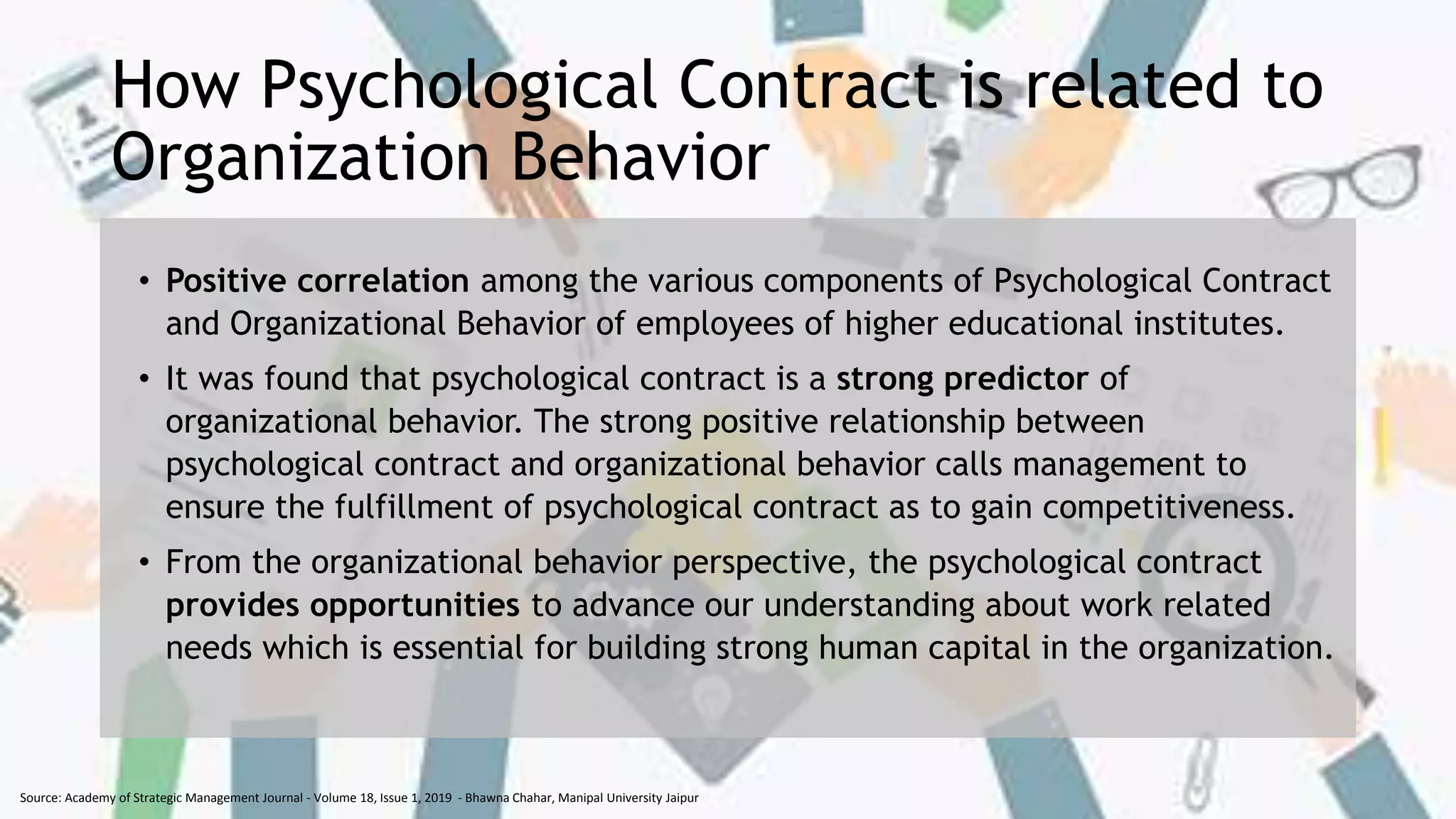 How Psychological Contract is related to Organization Behavior

• Positive correlation among the various components of Psychological Contract and Organizational Behavior of employees of higher educational institutes.

• It was found that psychological contract is a strong predictor of organizational behavior. The strong positive relationship between psychological contract and organizational behavior calls management to ensure the fulfillment of psychological contract as to gain competitiveness.

• From the organizational behavior perspective, the psychological contract provides opportunities to advance our understanding about work related needs which is essential for building strong human capital in the organization.

Source: Academy of Strategic Management Journal - Volume 18, Issue 1, 2019 - Bhawna Chahar, Manipal University Jaipur